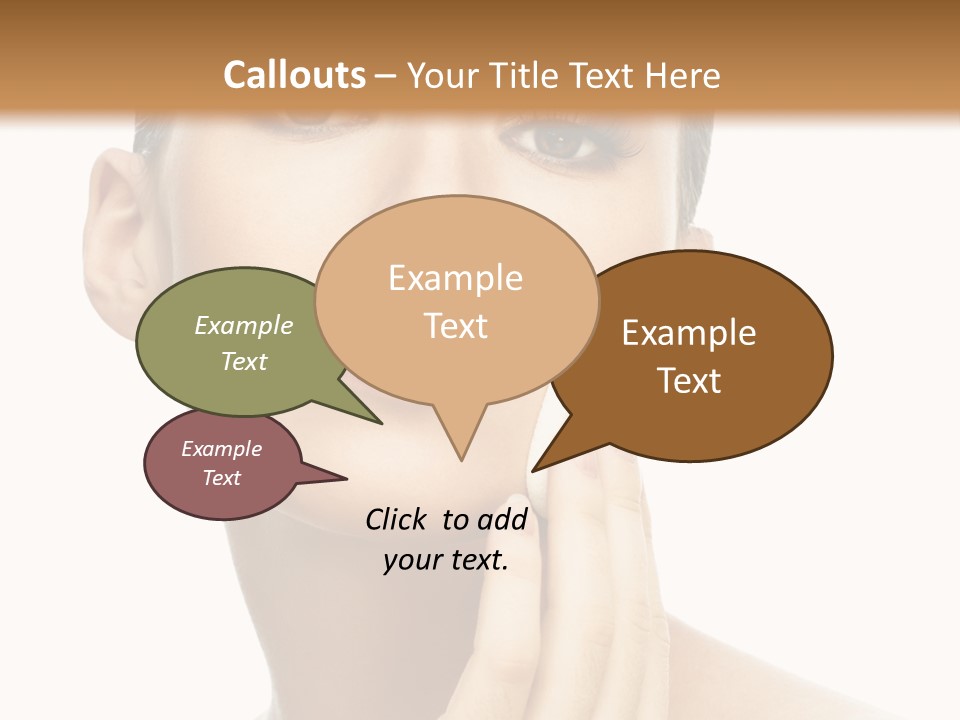 Callouts – Your Title Text Here

Example Text

Example Text

Example Text

Example Text

Click to add your text.